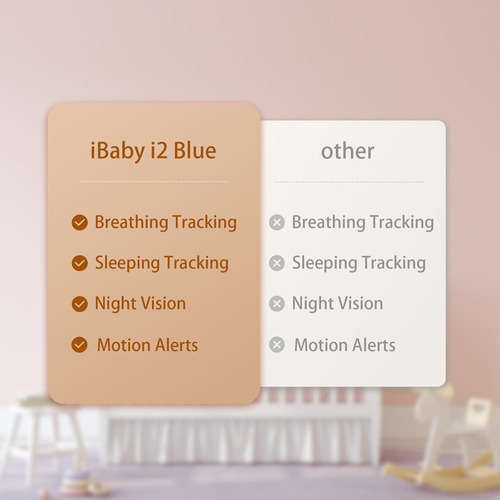 iBaby i2 Blue

Breathing Tracking

Sleeping Tracking

Night Vision

Motion Alerts

other

Breathing Tracking

Sleeping Tracking

Night Vision

Motion Alerts